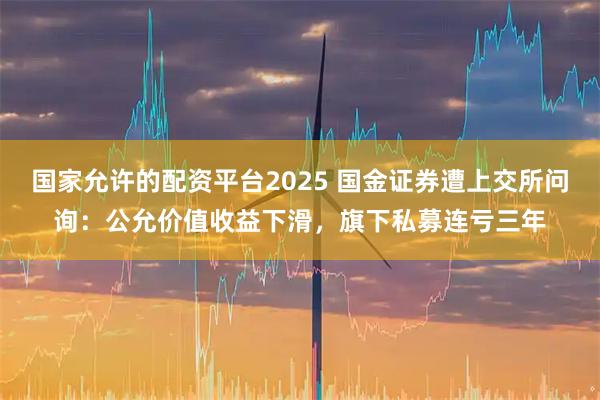 国家允许的配资平台2025 国金证券遭上交所问询：公允价值收益下滑，旗下私募连亏三年